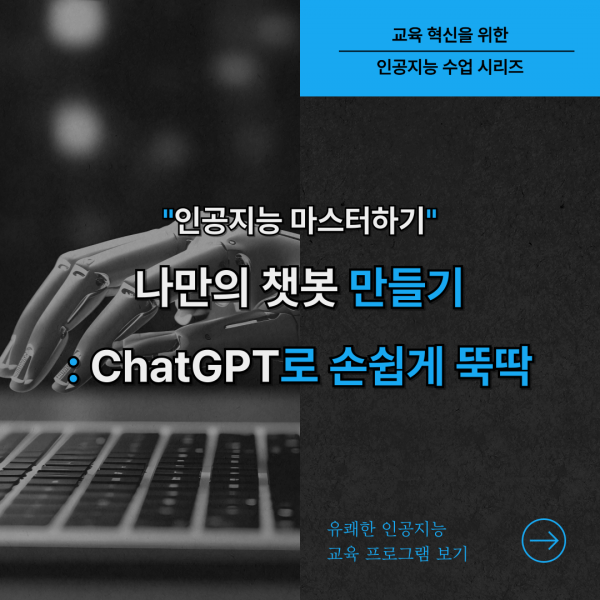 교육 혁신을 위한

인공지능 수업 시리즈

"인공지능 마스터하기"

나만의 챗봇 만들기

: ChatGPT로 손쉽게 뚝딱

유쾌한 인공지능
교육 프로그램 보기